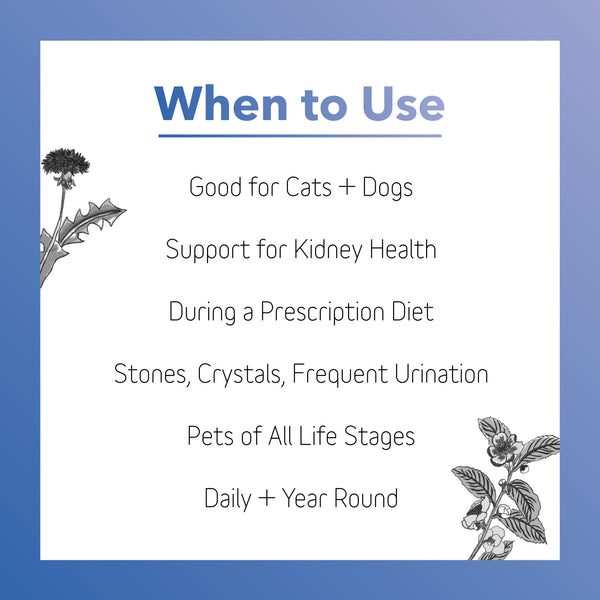 When to Use

Good for Cats + Dogs

Support for Kidney Health

During a Prescription Diet

Stones, Crystals, Frequent Urination

Pets of All Life Stages

Daily + Year Round